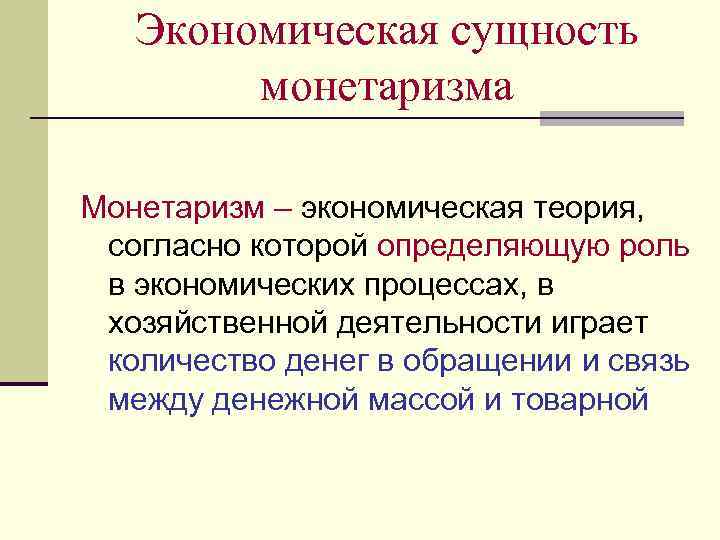 Экономическая сущность монетаризма

Монетаризм – экономическая теория, согласно которой определяющую роль в экономических процессах, в хозяйственной деятельности играет количество денег в обращении и связь между денежной массой и товарной